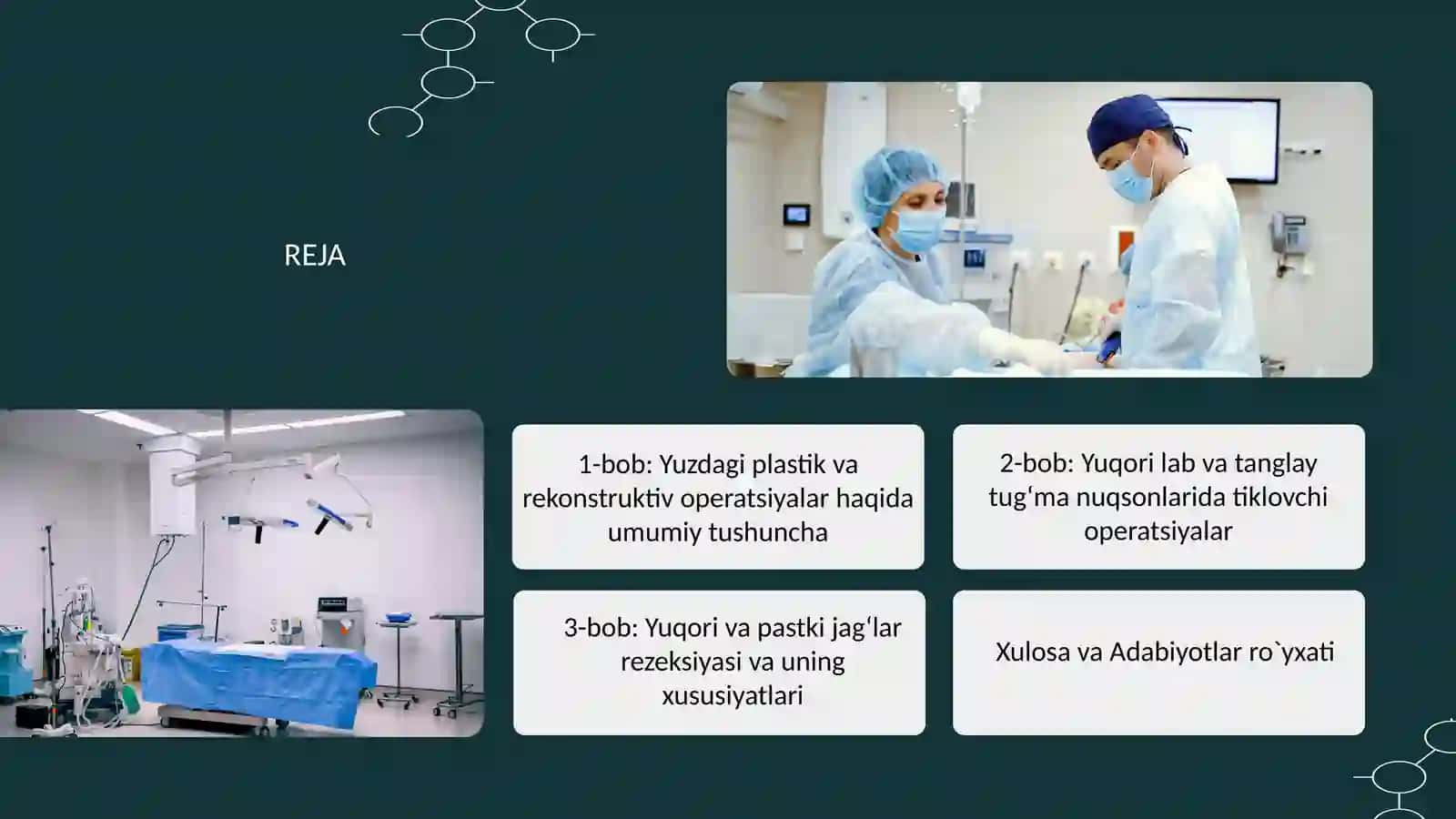 REJA

1-bob: Yuzdagi plastik va rekonstruktiv operatsiyalar haqida umumiy tushuncha

2-bob: Yuqori lab va tanglay tugʻma nuqsonlarida tiklovchi operatsiyalar

3-bob: Yuqori va pastki jagʻlar rezeksiyasi va uning xususiyatlari

Xulosa va Adabiyotlar ro`yxati